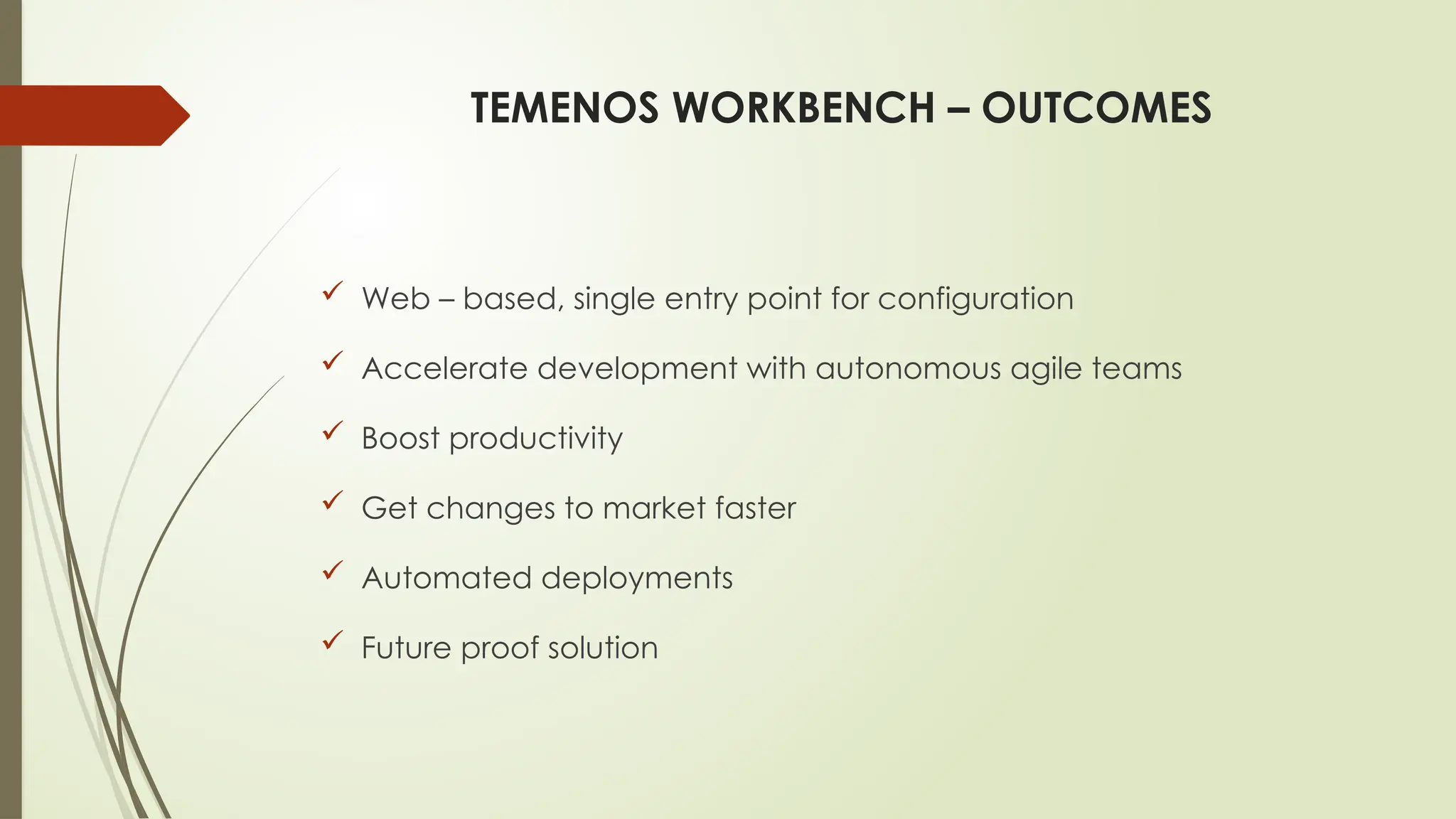 TEMENOS WORKBENCH – OUTCOMES

✓ Web – based, single entry point for configuration

✓ Accelerate development with autonomous agile teams

✓ Boost productivity

✓ Get changes to market faster

✓ Automated deployments

✓ Future proof solution